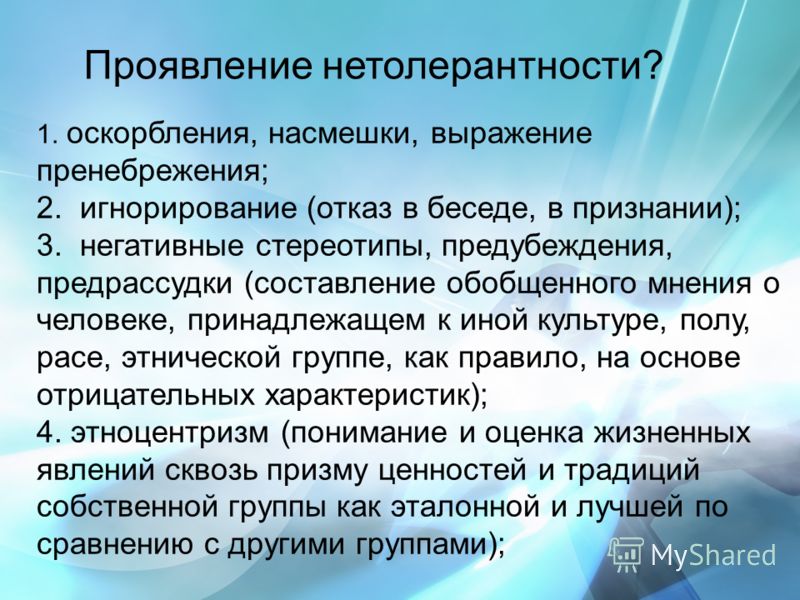 Проявление нетолерантности?

1. оскорбления, насмешки, выражение пренебрежения;
2. игнорирование (отказ в беседе, в признании);
3. негативные стереотипы, предубеждения, предрассудки (составление обобщенного мнения о человеке, принадлежащем к иной культуре, полу, расе, этнической группе, как правило, на основе отрицательных характеристик);
4. этноцентризм (понимание и оценка жизненных явлений сквозь призму ценностей и традиций собственной группы как эталонной и лучшей по сравнению с другими группами);

MyShared